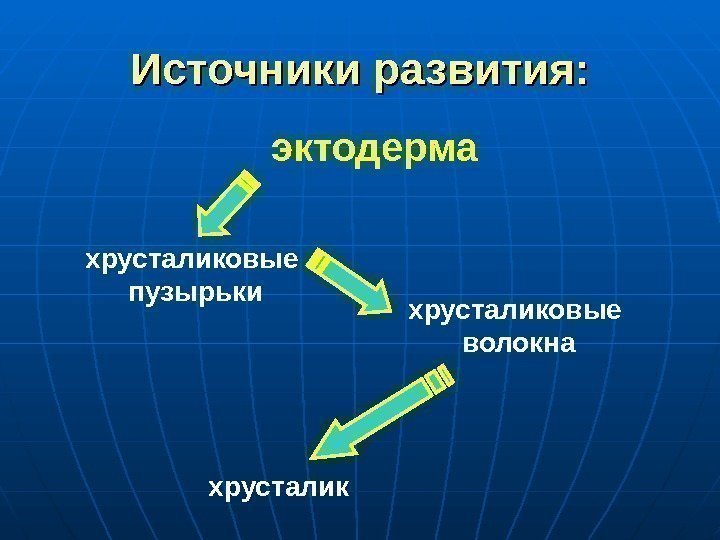 Источники развития:

эктодерма

хрусталиковые пузырьки

хрусталиковые волокна

хрусталик